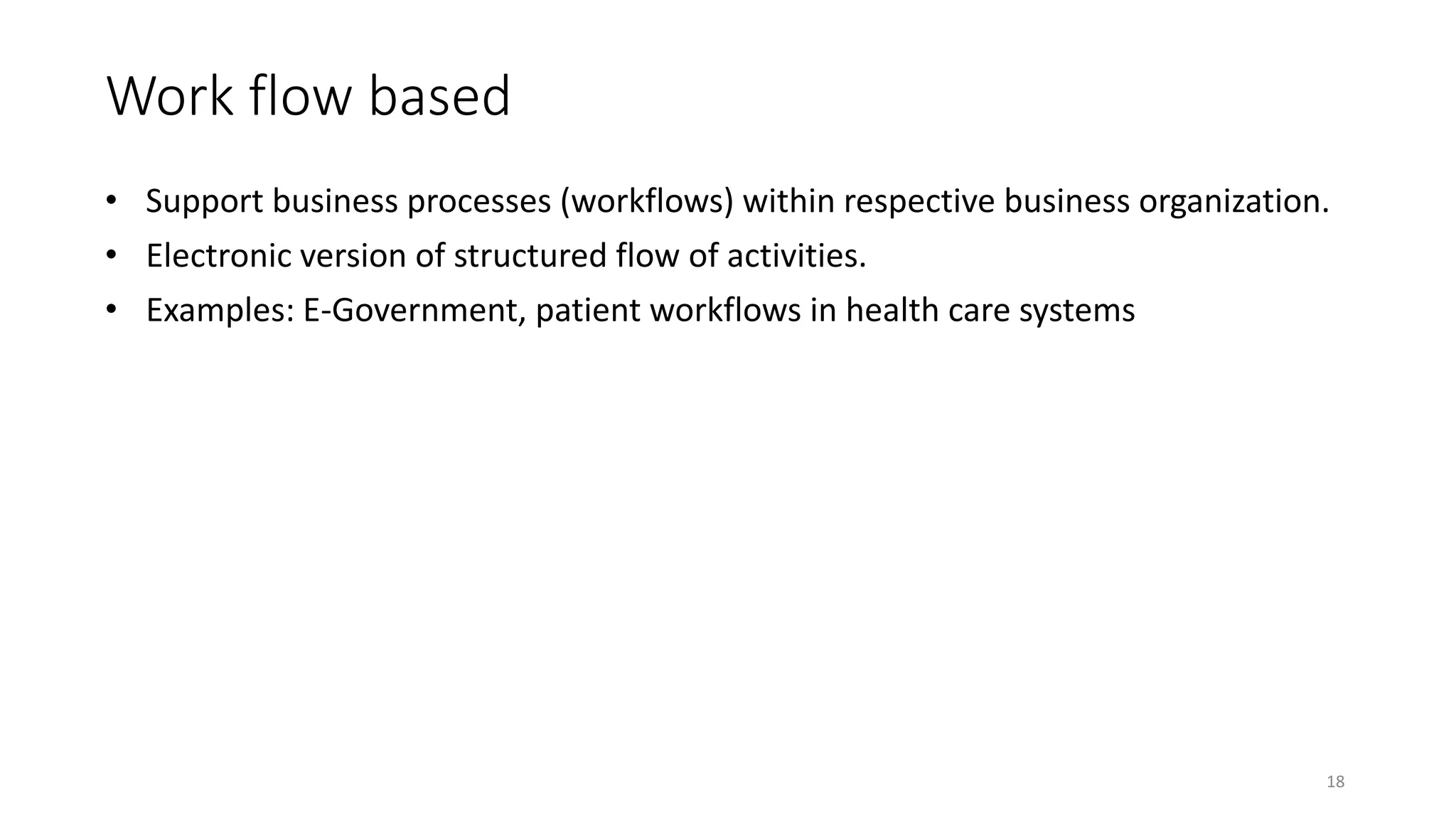 Work flow based

• Support business processes (workflows) within respective business organization.
• Electronic version of structured flow of activities.
• Examples: E-Government, patient workflows in health care systems

18